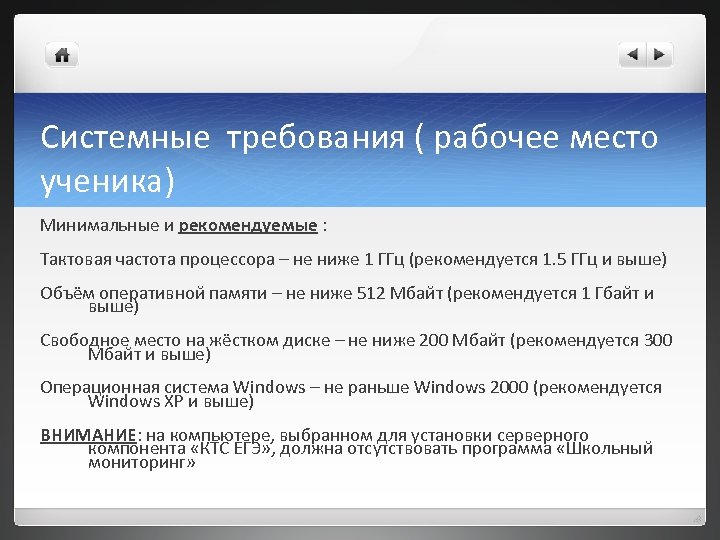 Системные требования ( рабочее место ученика)

Минимальные и рекомендуемые :

Тактовая частота процессора – не ниже 1 ГГц (рекомендуется 1.5 ГГц и выше)

Объём оперативной памяти – не ниже 512 Мбайт (рекомендуется 1 Гбайт и выше)

Свободное место на жёстком диске – не ниже 200 Мбайт (рекомендуется 300 Мбайт и выше)

Операционная система Windows – не раньше Windows 2000 (рекомендуется Windows XP и выше)

ВНИМАНИЕ: на компьютере, выбранном для установки серверного компонента «КТС ЕГЭ», должна отсутствовать программа «Школьный мониторинг»